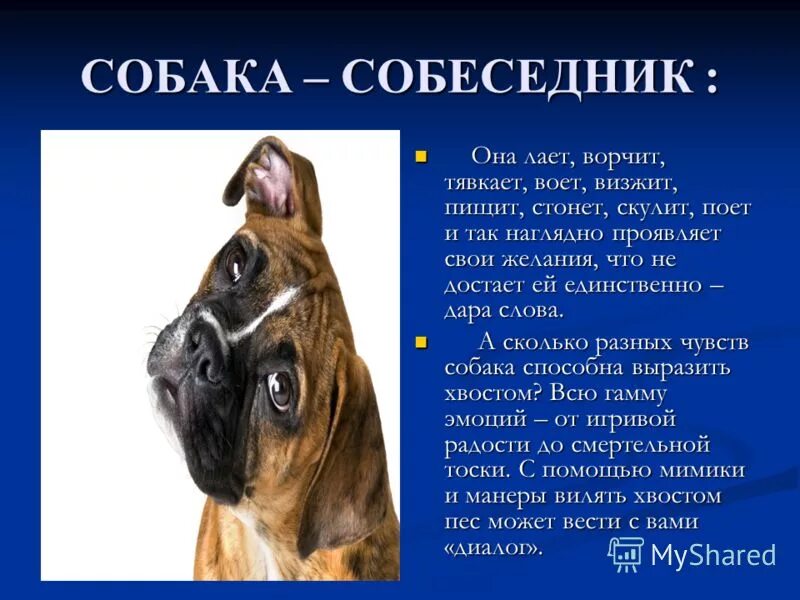 СОБАКА – СОБЕСЕДНИК :

Она лает, ворчит, тявкает, воет, визжит, пищит, стонет, скулит, поет и так наглядно проявляет свои желания, что не достает ей единственно – дара слова.

А сколько разных чувств собака способна выразить хвостом? Всю гамму эмоций – от игривой радости до смертельной тоски. С помощью мимики и манеры вилять хвостом пес может вести с вами «диалог».

MyShared